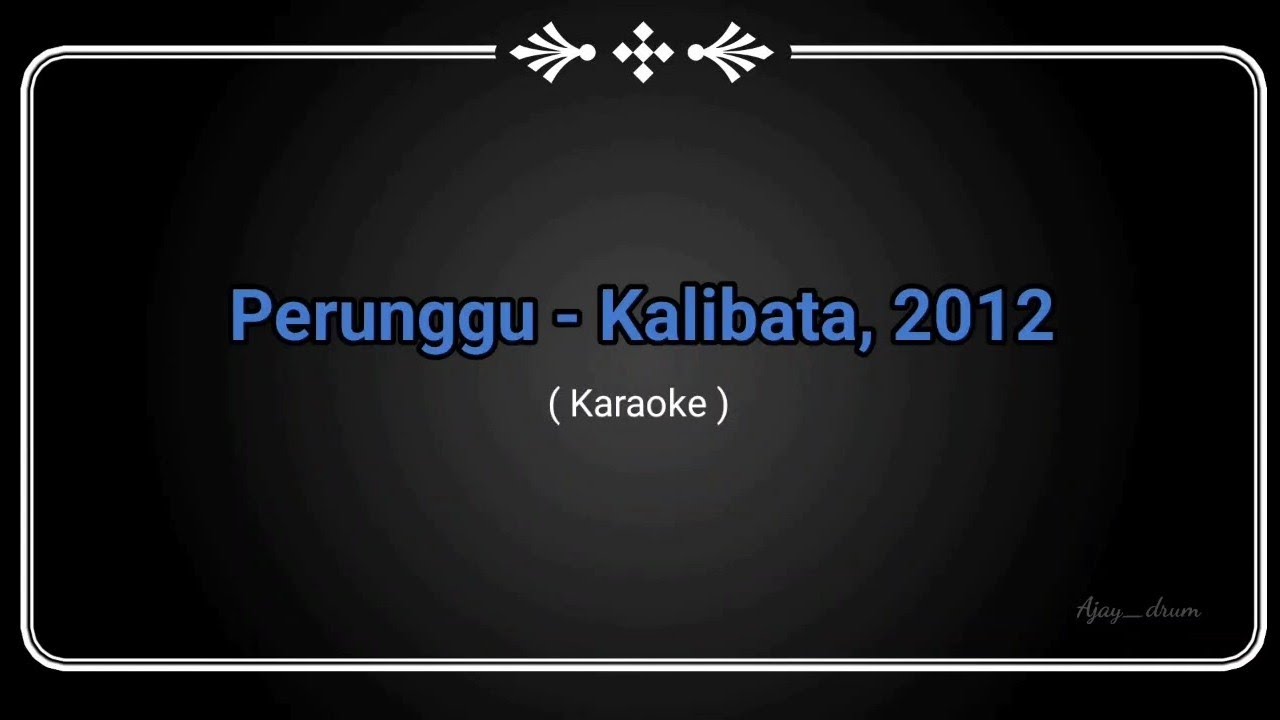 Perunggu - Kalibata, 2012

( Karaoke )

Ajay_drum